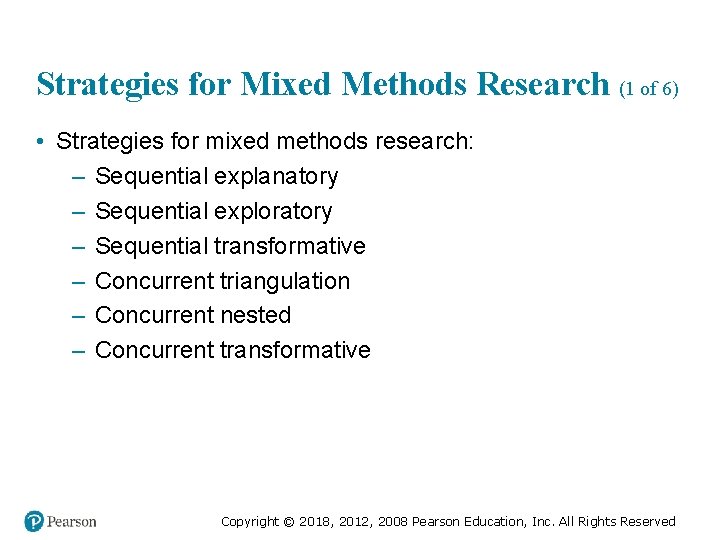 Strategies for Mixed Methods Research (1 of 6)

• Strategies for mixed methods research:
 – Sequential explanatory
 – Sequential exploratory
 – Sequential transformative
 – Concurrent triangulation
 – Concurrent nested
 – Concurrent transformative

Pearson

Copyright © 2018, 2012, 2008 Pearson Education, Inc. All Rights Reserved